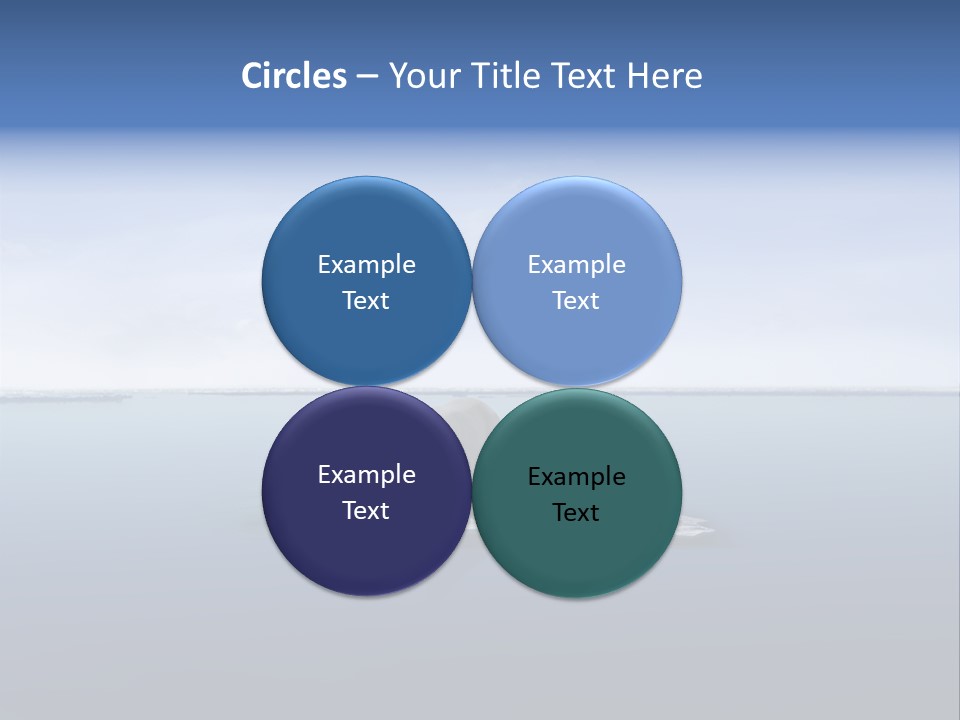 Circles – Your Title Text Here

Example Text

Example Text

Example Text

Example Text